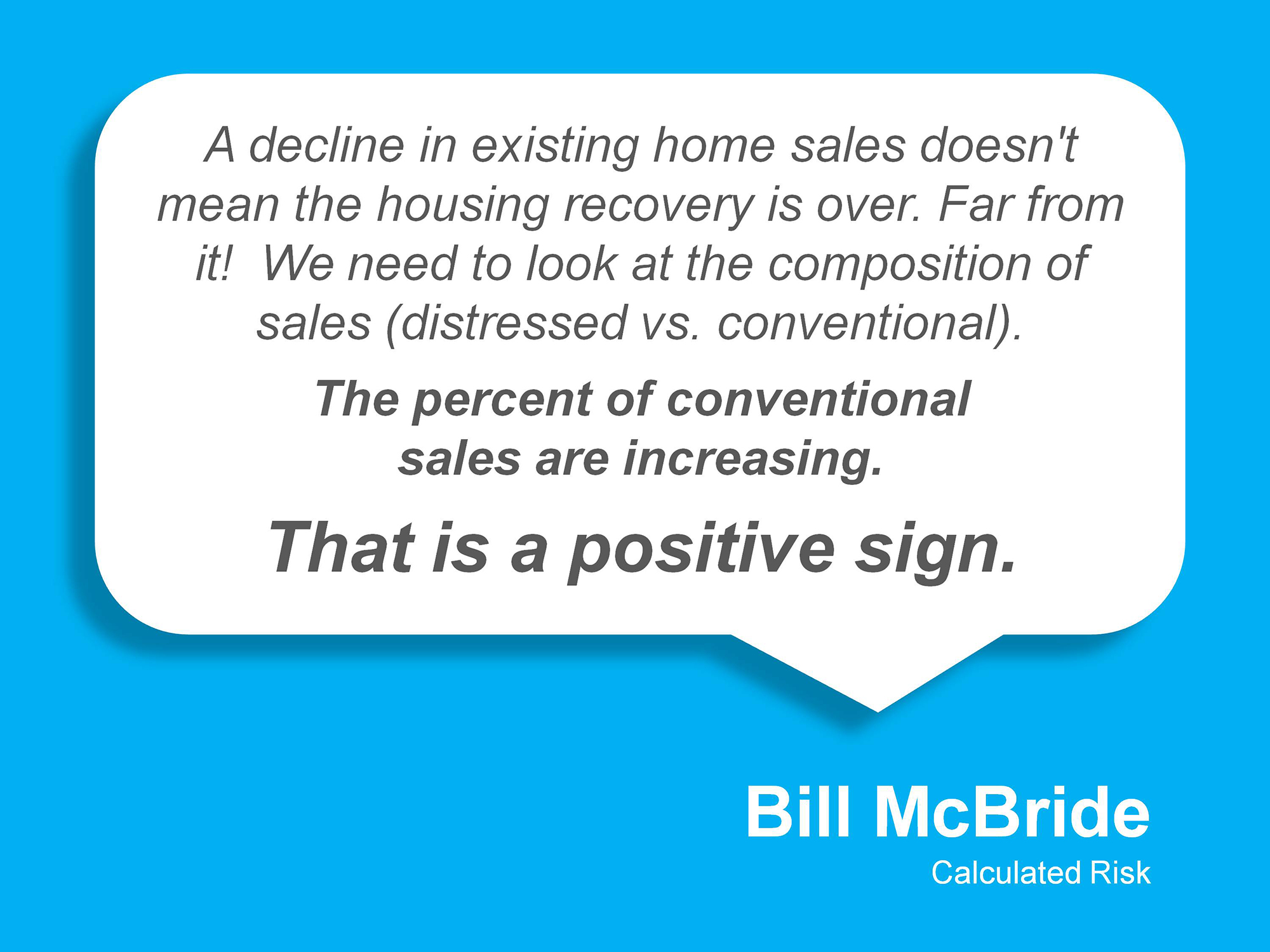 A decline in existing home sales doesn't mean the housing recovery is over. Far from it!  We need to look at the composition of sales (distressed vs. conventional).

The percent of conventional sales are increasing.

That is a positive sign.

Bill McBride
Calculated Risk